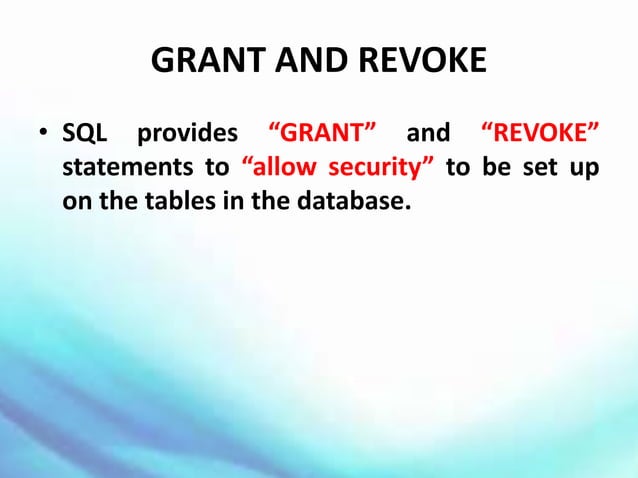 GRANT AND REVOKE

• SQL provides “GRANT” and “REVOKE” statements to “allow security” to be set up on the tables in the database.